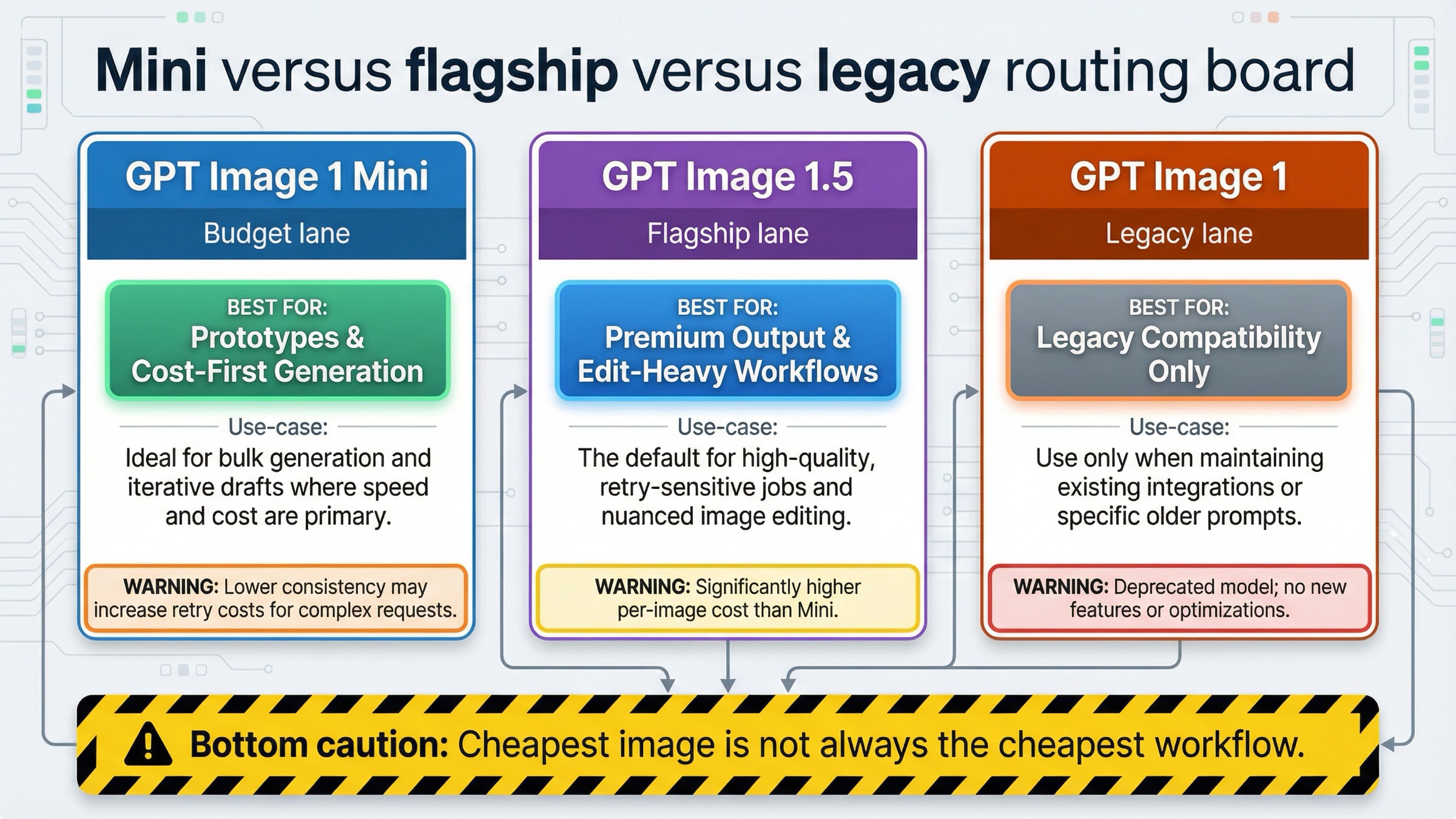 Mini versus flagship versus legacy routing board

GPT Image 1 Mini
Budget lane

BEST FOR:
Prototypes & Cost-First Generation

Use-case:
Ideal for bulk generation and iterative drafts where speed and cost are primary.

WARNING: Lower consistency may increase retry costs for complex requests.

GPT Image 1.5
Flagship lane

BEST FOR:
Premium Output & Edit-Heavy Workflows

Use-case:
The default for high-quality, retry-sensitive jobs and nuanced image editing.

WARNING: Significantly higher per-image cost than Mini.

GPT Image 1
Legacy lane

BEST FOR:
Legacy Compatibility Only

Use-case:
Use only when maintaining existing integrations or specific older prompts.

WARNING: Deprecated model; no new features or optimizations.

Bottom caution: Cheapest image is not always the cheapest workflow.